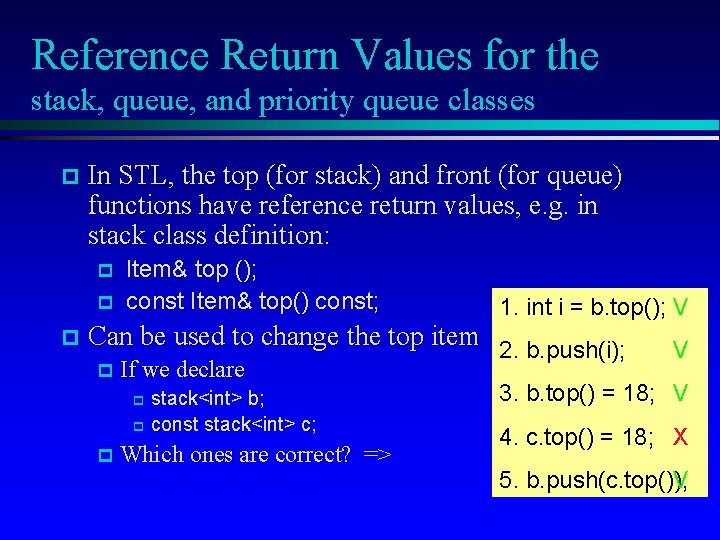 Reference Return Values for the
stack, queue, and priority queue classes

In STL, the top (for stack) and front (for queue) functions have reference return values, e.g. in stack class definition:

Item& top ();

const Item& top() const;

Can be used to change the top item

If we declare

stack<int> b;

const stack<int> c;

Which ones are correct? =>

1. int i = b.top(); V

2. b.push(i); V

3. b.top() = 18; V

4. c.top() = 18; X

5. b.push(c.top()); V